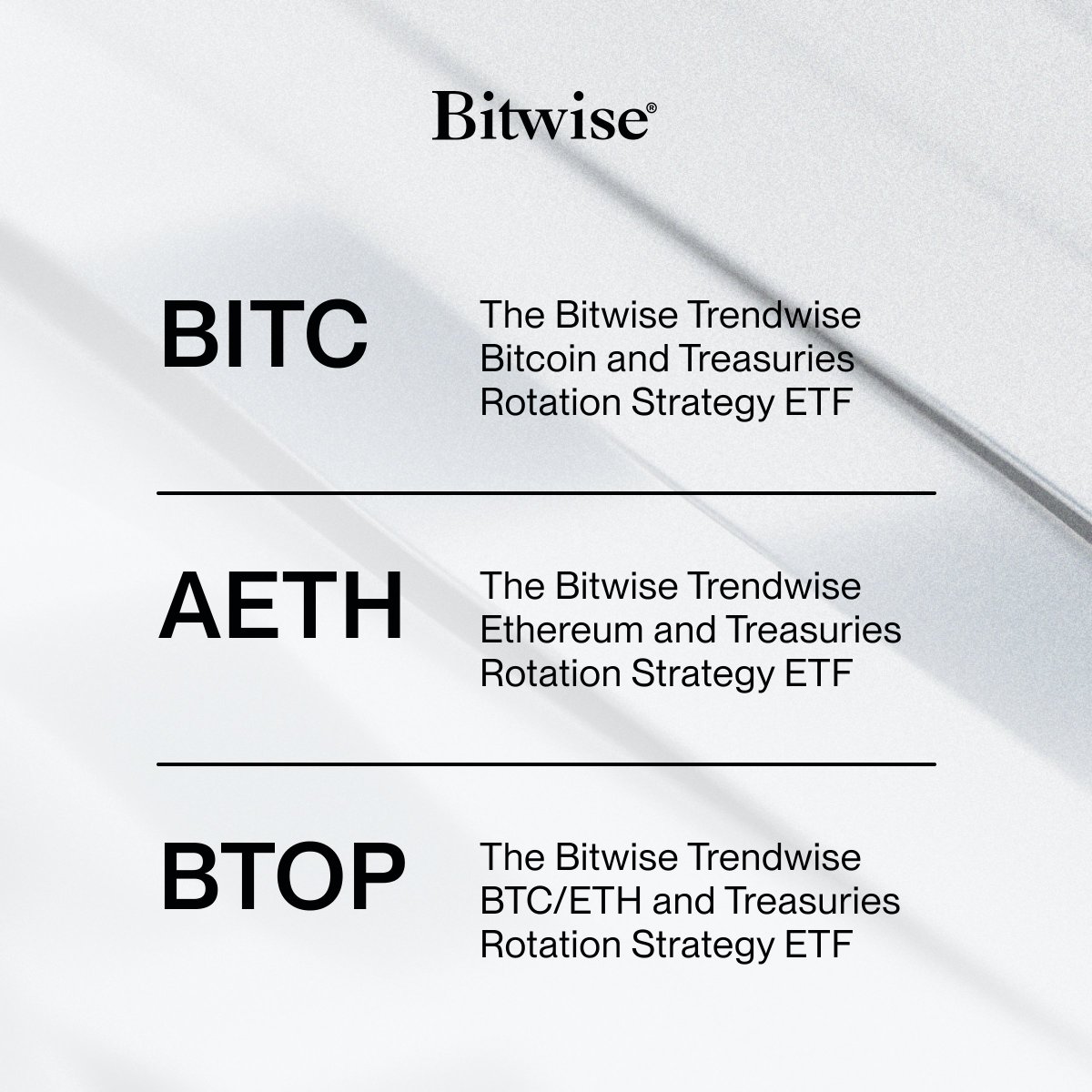 Bitwise®

BITC
The Bitwise Trendwise Bitcoin and Treasuries Rotation Strategy ETF

AETH
The Bitwise Trendwise Ethereum and Treasuries Rotation Strategy ETF

BTOP
The Bitwise Trendwise BTC/ETH and Treasuries Rotation Strategy ETF